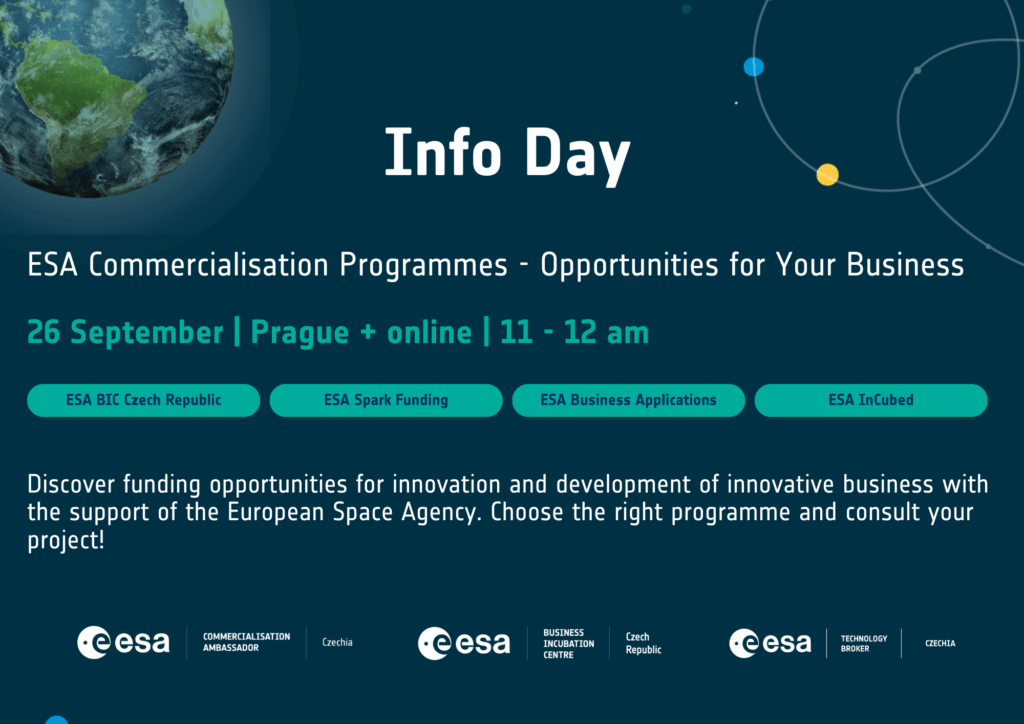 Info Day

ESA Commercialisation Programmes - Opportunities for Your Business

26 September | Prague + online | 11 - 12 am

ESA BIC Czech Republic
ESA Spark Funding
ESA Business Applications
ESA InCubed

Discover funding opportunities for innovation and development of innovative business with the support of the European Space Agency. Choose the right programme and consult your project!

esa COMMERCIALISATION AMBASSADOR Czechia

esa BUSINESS INCUBATION CENTRE Czech Republic

esa TECHNOLOGY BROKER CZECHIA